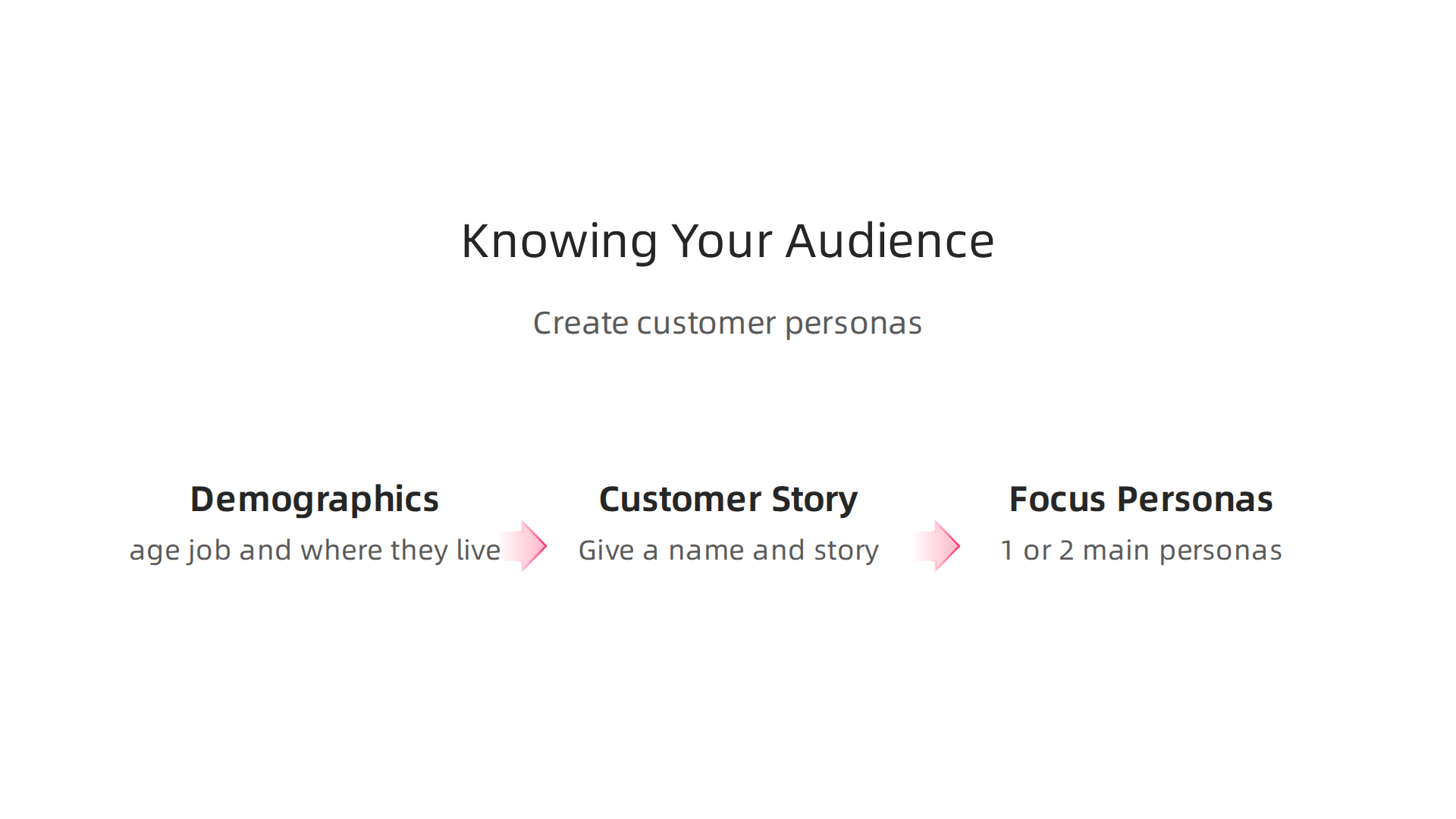 Knowing Your Audience

Create customer personas

Demographics
age job and where they live

Customer Story
Give a name and story

Focus Personas
1 or 2 main personas